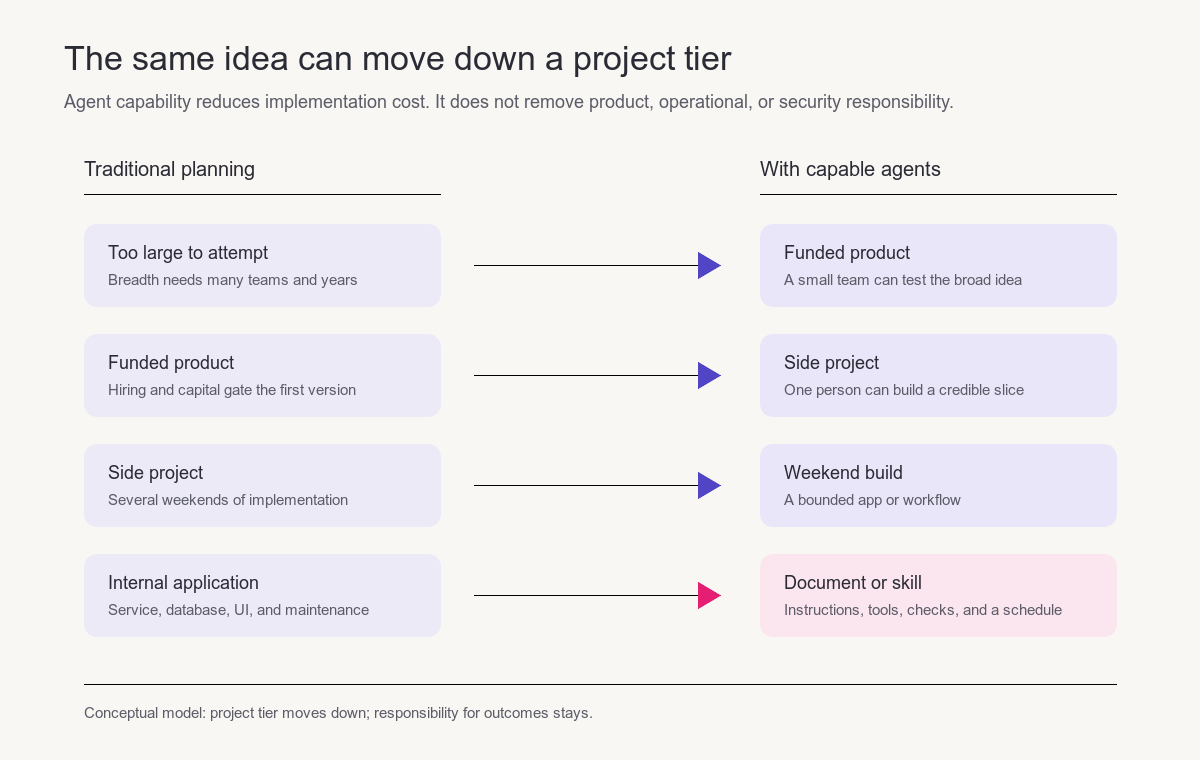 The same idea can move down a project tier

Agent capability reduces implementation cost. It does not remove product, operational, or security responsibility.

Traditional planning

Too large to attempt
Breadth needs many teams and years

Funded product
Hiring and capital gate the first version

Side project
Several weekends of implementation

Internal application
Service, database, UI, and maintenance

With capable agents

Funded product
A small team can test the broad idea

Side project
One person can build a credible slice

Weekend build
A bounded app or workflow

Document or skill
Instructions, tools, checks, and a schedule

Conceptual model: project tier moves down; responsibility for outcomes stays.